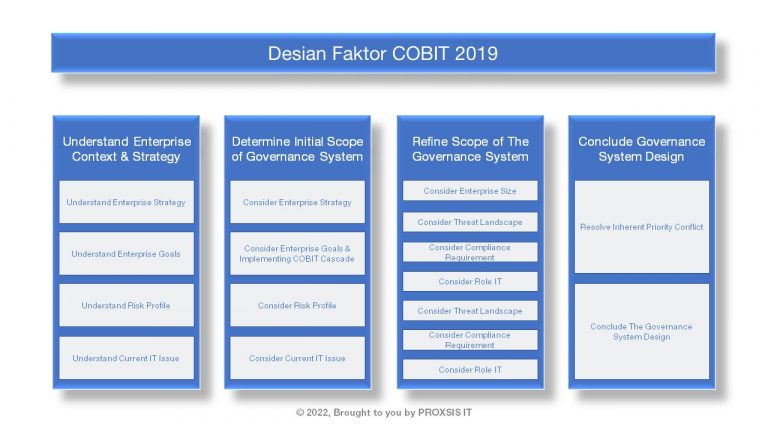 Desian Faktor COBIT 2019

Understand Enterprise Context & Strategy

Understand Enterprise Strategy

Understand Enterprise Goals

Understand Risk Profile

Understand Current IT Issue

Determine Initial Scope of Governance System

Consider Enterprise Strategy

Consider Enterprise Goals & Implementing COBIT Cascade

Consider Risk Profile

Consider Current IT Issue

Refine Scope of The Governance System

Consider Enterprise Size

Consider Threat Landscape

Consider Compliance Requirement

Consider Role IT

Consider Threat Landscape

Consider Compliance Requirement

Consider Role IT

Conclude Governance System Design

Resolve Inherent Priority Conflict

Conclude The Governance System Design

© 2022, Brought to you by PROXSIS IT